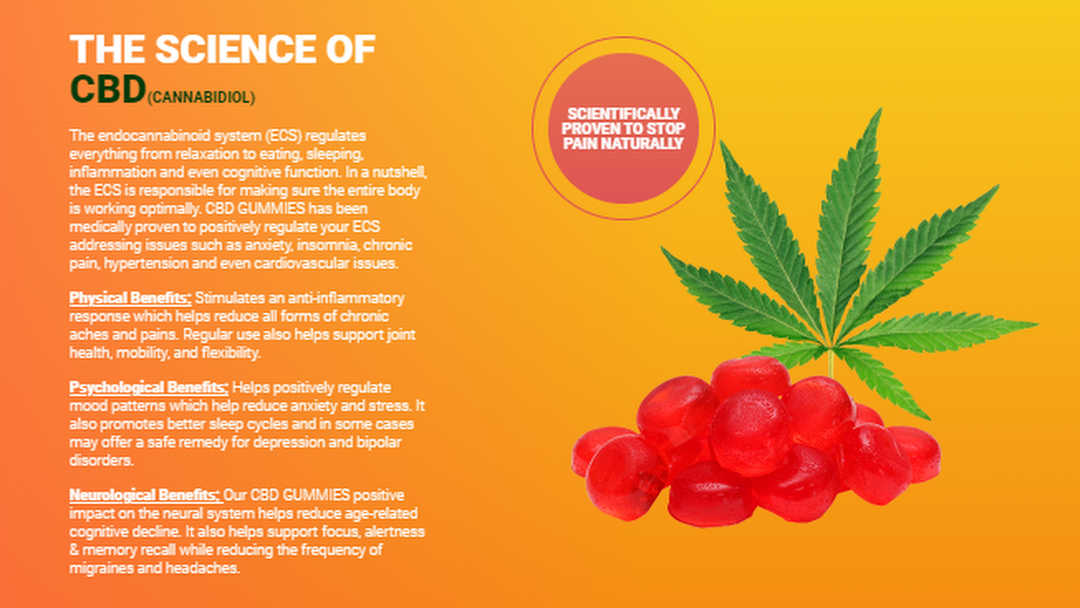 THE SCIENCE OF CBD(CANNABIDIOL)

The endocannabinoid system (ECS) regulates everything from relaxation to eating, sleeping, inflammation and even cognitive function. In a nutshell, the ECS is responsible for making sure the entire body is working optimally. CBD GUMMIES has been medically proven to positively regulate your ECS addressing issues such as anxiety, insomnia, chronic pain, hypertension and even cardiovascular issues.

Physical Benefits: Stimulates an anti-inflammatory response which helps reduce all forms of chronic aches and pains. Regular use also helps support joint health, mobility, and flexibility.

Psychological Benefits: Helps positively regulate mood patterns which help reduce anxiety and stress. It also promotes better sleep cycles and in some cases may offer a safe remedy for depression and bipolar disorders.

Neurological Benefits: Our CBD GUMMIES positive impact on the neural system helps reduce age-related cognitive decline. It also helps support focus, alertness & memory recall while reducing the frequency of migraines and headaches.

SCIENTIFICALLY PROVEN TO STOP PAIN NATURALLY